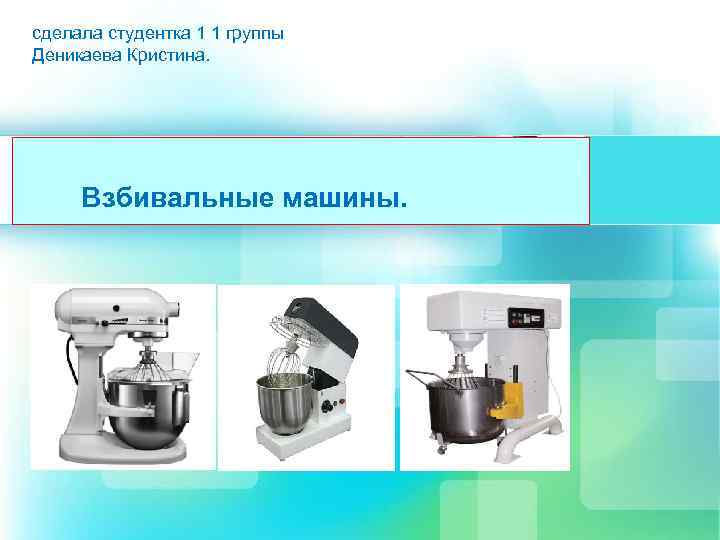 сделала студентка 1 1 группы
Деникаева Кристина.

Взбивальные машины.